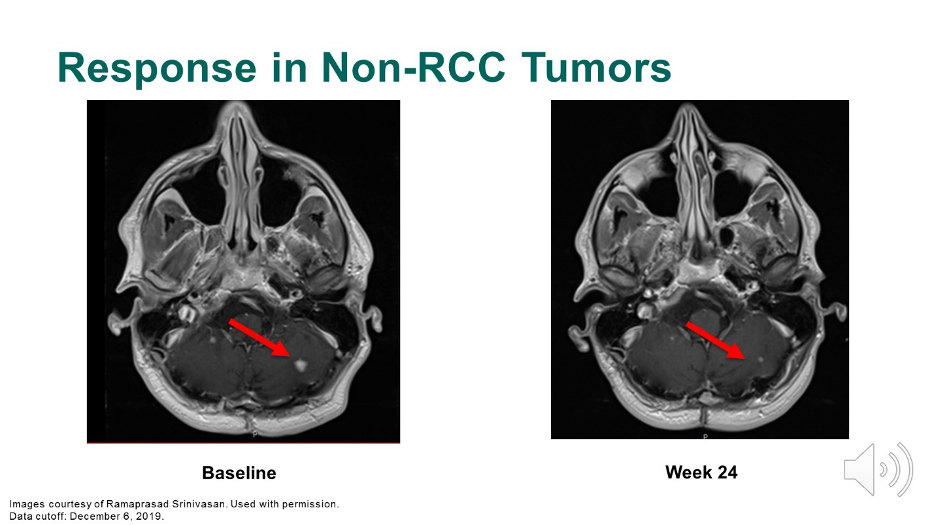 Response in Non-RCC Tumors

Baseline

Week 24

Images courtesy of Ramaprasad Srinivasan. Used with permission.
Data cutoff: December 6, 2019.